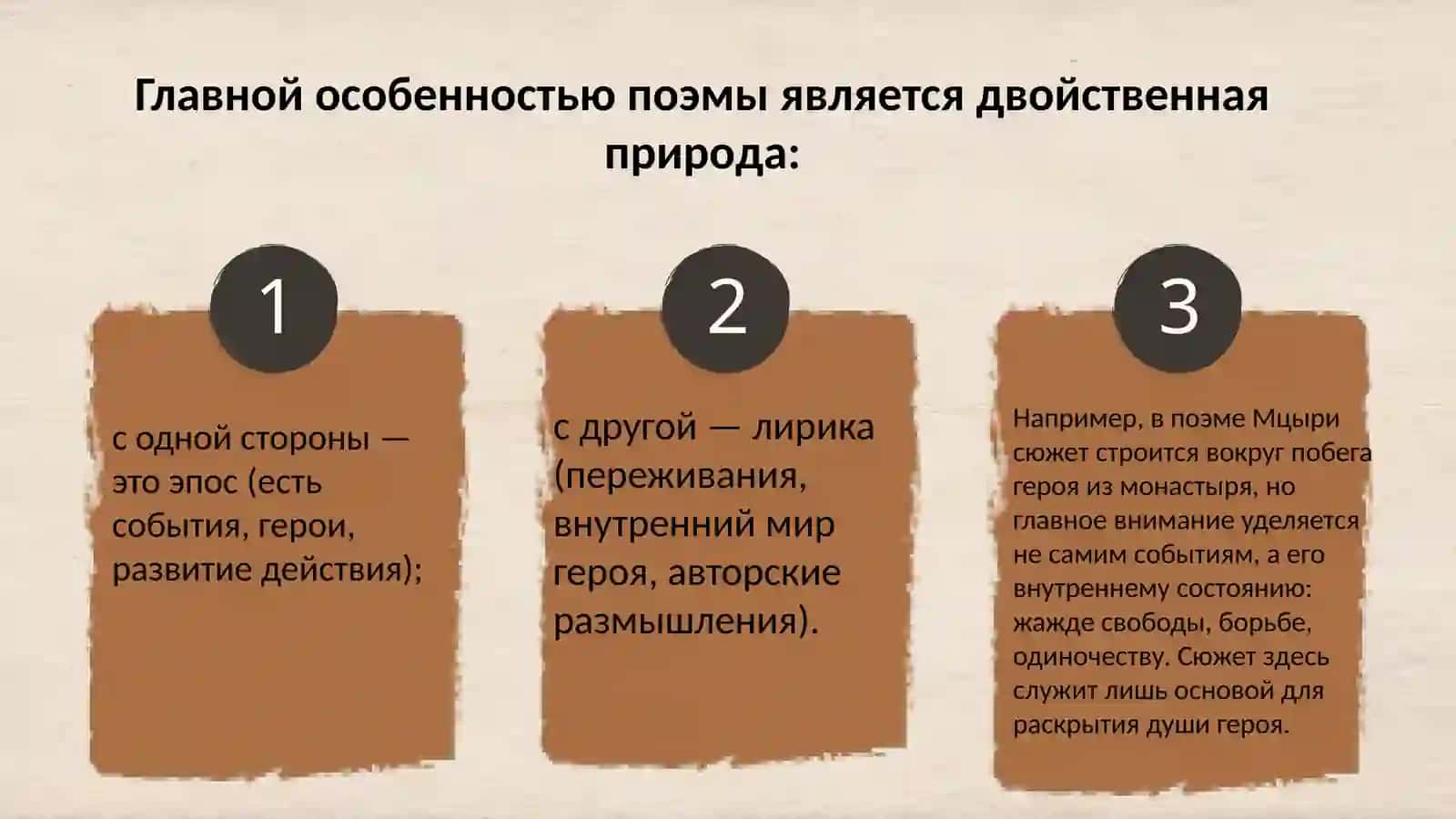 Главной особенностью поэмы является двойственная природа:

1

с одной стороны — это эпос (есть события, герои, развитие действия);

2

с другой — лирика (переживания, внутренний мир героя, авторские размышления).

3

Например, в поэме Мцыри сюжет строится вокруг побега героя из монастыря, но главное внимание уделяется не самим событиям, а его внутреннему состоянию: жажде свободы, борьбе, одиночеству. Сюжет здесь служит лишь основой для раскрытия души героя.